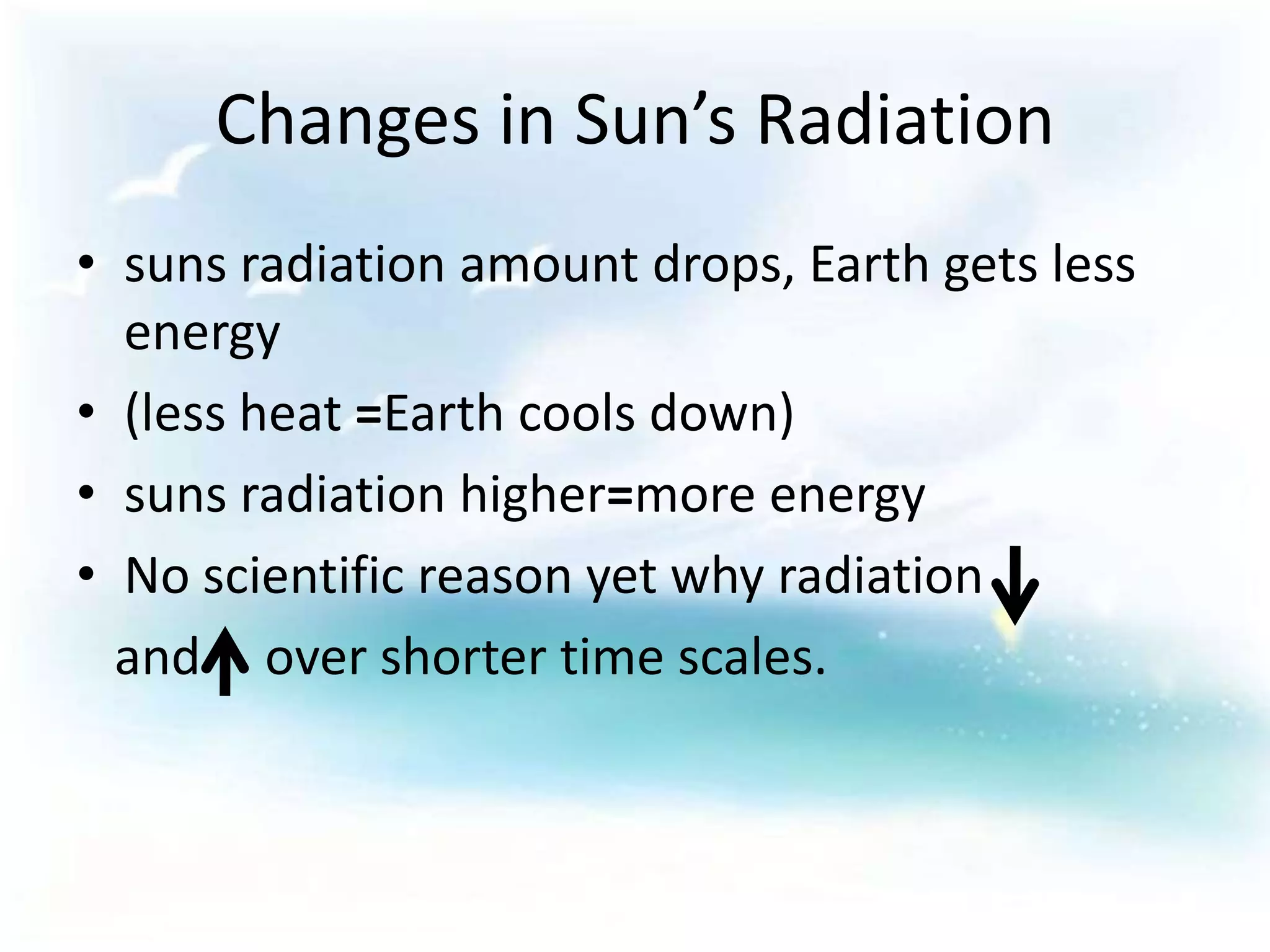 Changes in Sun’s Radiation

• suns radiation amount drops, Earth gets less energy
• (less heat =Earth cools down)
• suns radiation higher=more energy
• No scientific reason yet why radiation ↓ and ↑ over shorter time scales.